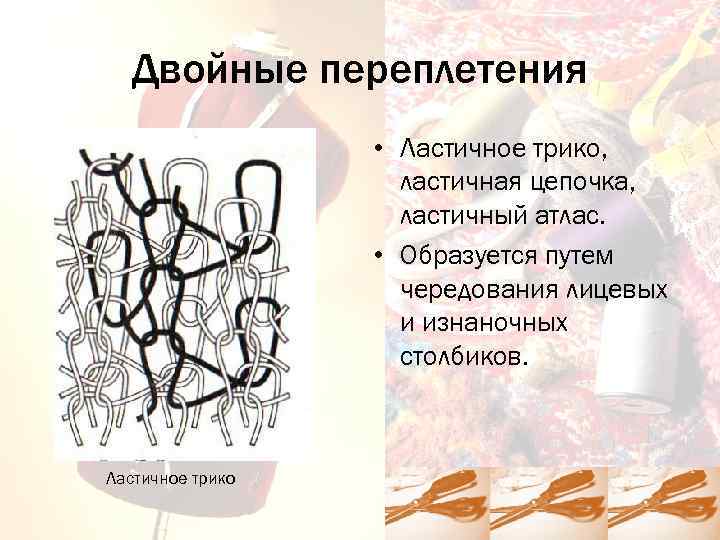 Двойные переплетения

Ластичное трико

• Ластичное трико, ластичная цепочка, ластичный атлас.
• Образуется путем чередования лицевых и изнаночных столбиков.